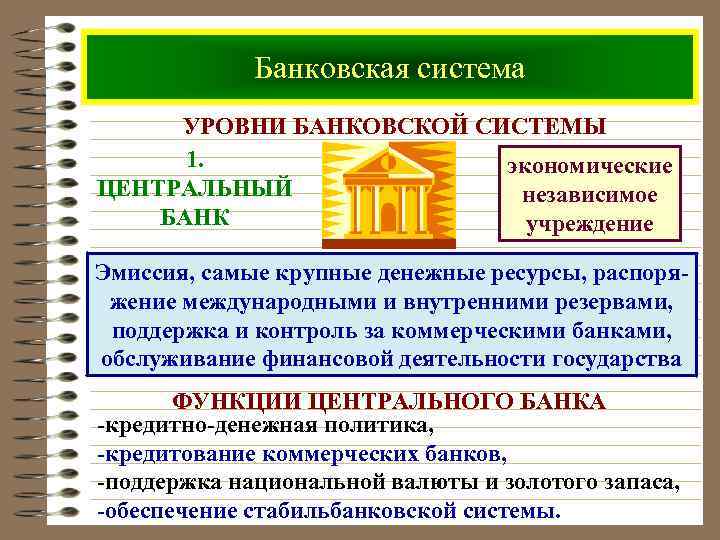 Банковская система

УРОВНИ БАНКОВСКОЙ СИСТЕМЫ

1. ЦЕНТРАЛЬНЫЙ БАНК

экономические независимое учреждение

Эмиссия, самые крупные денежные ресурсы, распоряжение международными и внутренними резервами, поддержка и контроль за коммерческими банками, обслуживание финансовой деятельности государства

ФУНКЦИИ ЦЕНТРАЛЬНОГО БАНКА

-кредитно-денежная политика,
-кредитование коммерческих банков,
-поддержка национальной валюты и золотого запаса,
-обеспечение стабильбанковской системы.